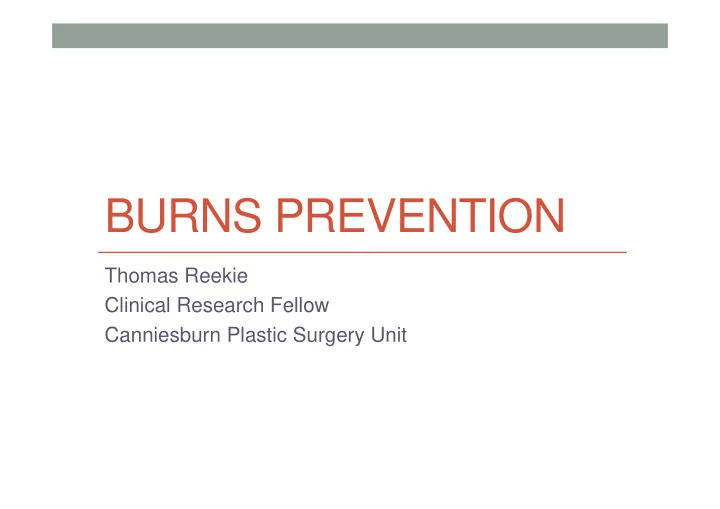 BURNS PREVENTION

Thomas Reekie
Clinical Research Fellow
Canniesburn Plastic Surgery Unit